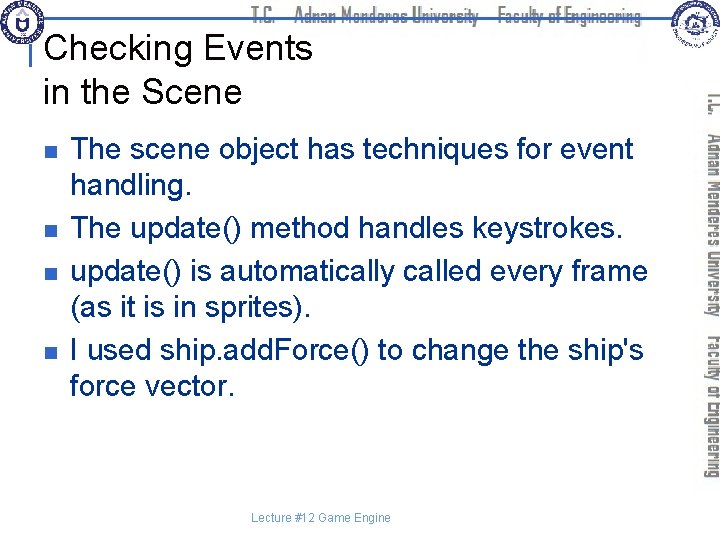 T.C. Adnan Menderes University Faculty of Engineering

Checking Events in the Scene

- The scene object has techniques for event handling.
- The update() method handles keystrokes.
- update() is automatically called every frame (as it is in sprites).
- I used ship.addForce() to change the ship's force vector.

T.C. Adnan Menderes University Faculty of Engineering

Lecture #12 Game Engine